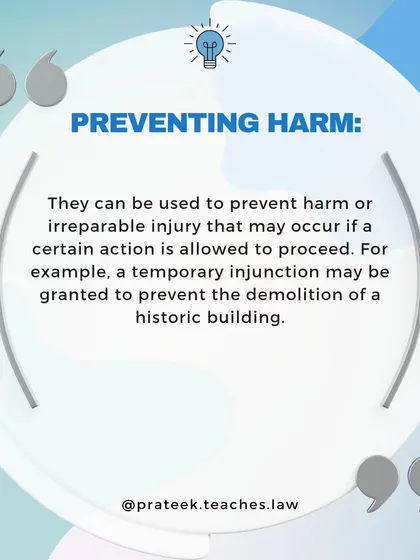 PREVENTING HARM:

They can be used to prevent harm or irreparable injury that may occur if a certain action is allowed to proceed. For example, a temporary injunction may be granted to prevent the demolition of a historic building.

@prateek.teaches.law